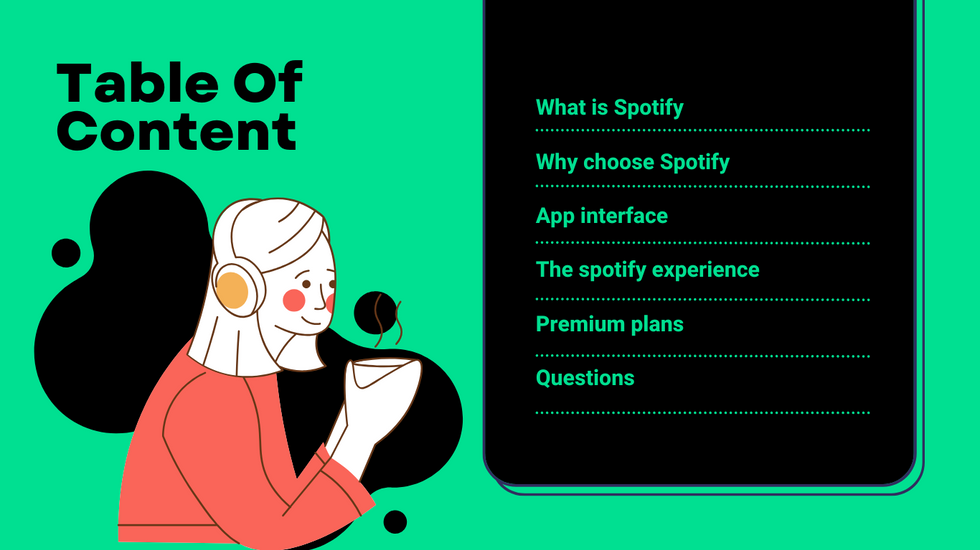 Table Of Content

What is Spotify

Why choose Spotify

App interface

The spotify experience

Premium plans

Questions